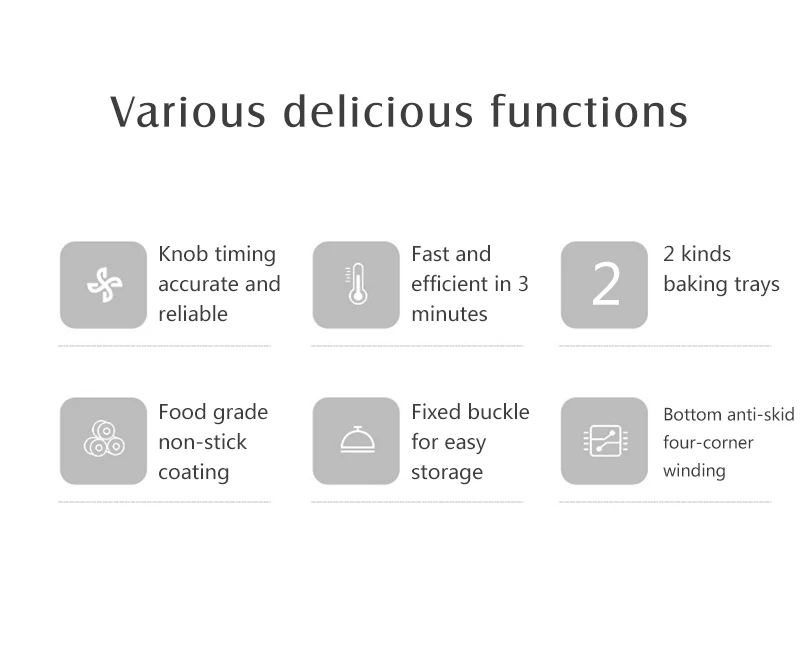 Various delicious functions

Knob timing accurate and reliable

Fast and efficient in 3 minutes

2

2 kinds baking trays

Food grade non-stick coating

Fixed buckle for easy storage

Bottom anti-skid four-corner winding